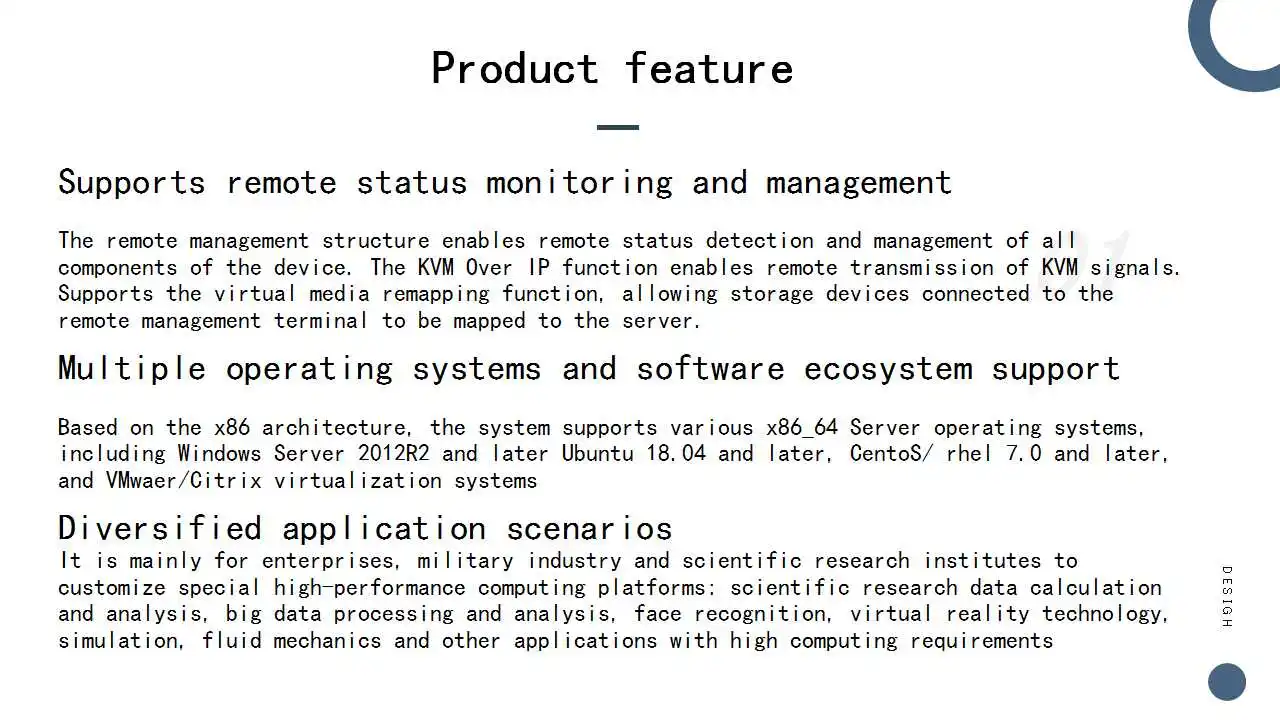 Product feature

Supports remote status monitoring and management

The remote management structure enables remote status detection and management of all components of the device. The KVM Over IP function enables remote transmission of KVM signals. Supports the virtual media remapping function, allowing storage devices connected to the remote management terminal to be mapped to the server.

Multiple operating systems and software ecosystem support

Based on the x86 architecture, the system supports various x86_64 Server operating systems, including Windows Server 2012R2 and later Ubuntu 18.04 and later, CentoS/ rhel 7.0 and later, and VMwaer/Citrix virtualization systems

Diversified application scenarios
It is mainly for enterprises, military industry and scientific research institutes to customize special high-performance computing platforms: scientific research data calculation and analysis, big data processing and analysis, face recognition, virtual reality technology, simulation, fluid mechanics and other applications with high computing requirements

DESIGH